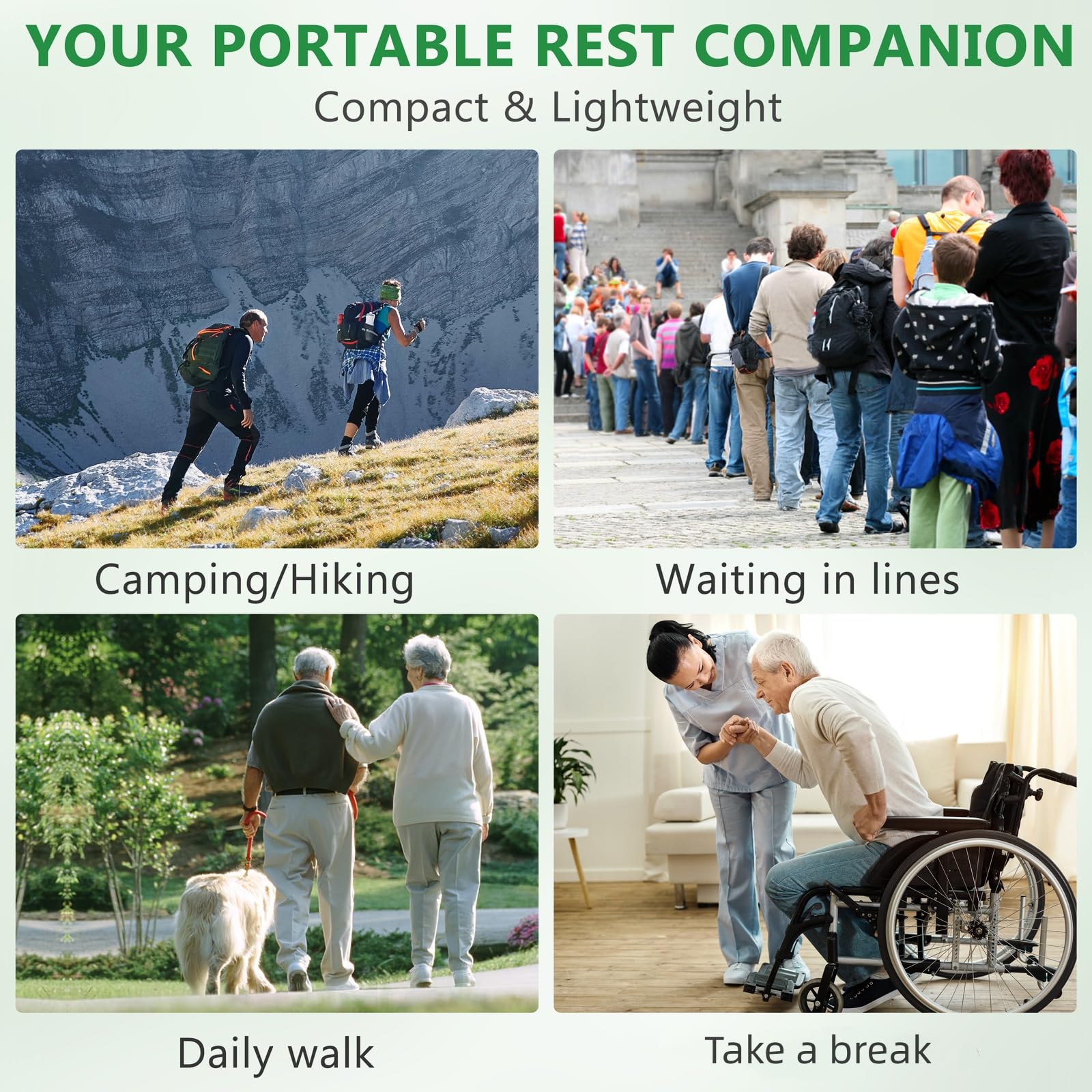 YOUR PORTABLE REST COMPANION

Compact & Lightweight

Camping/Hiking

Waiting in lines

Daily walk

Take a break